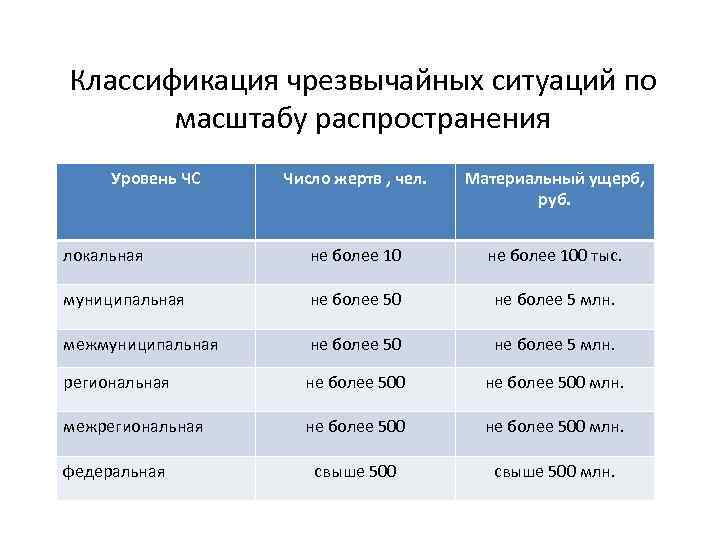 Классификация чрезвычайных ситуаций по масштабу распространения

| Уровень ЧС | Число жертв , чел. | Материальный ущерб, руб. |
|---|---|---|
| локальная | не более 10 | не более 100 тыс. |
| муниципальная | не более 50 | не более 5 млн. |
| межмуниципальная | не более 50 | не более 5 млн. |
| региональная | не более 500 | не более 500 млн. |
| межрегиональная | не более 500 | не более 500 млн. |
| федеральная | свыше 500 | свыше 500 млн. |